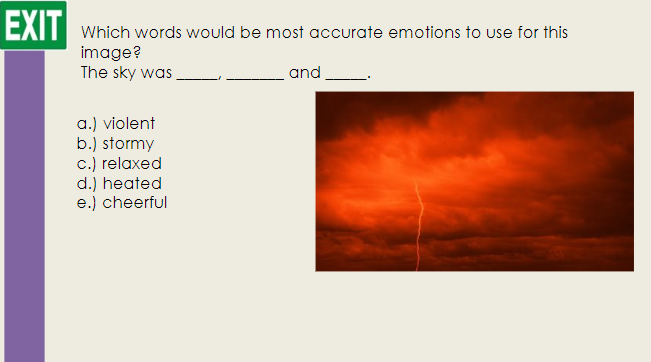 EXIT

Which words would be most accurate emotions to use for this image?
The sky was _____, _______ and _____.

a.) violent
b.) stormy
c.) relaxed
d.) heated
e.) cheerful